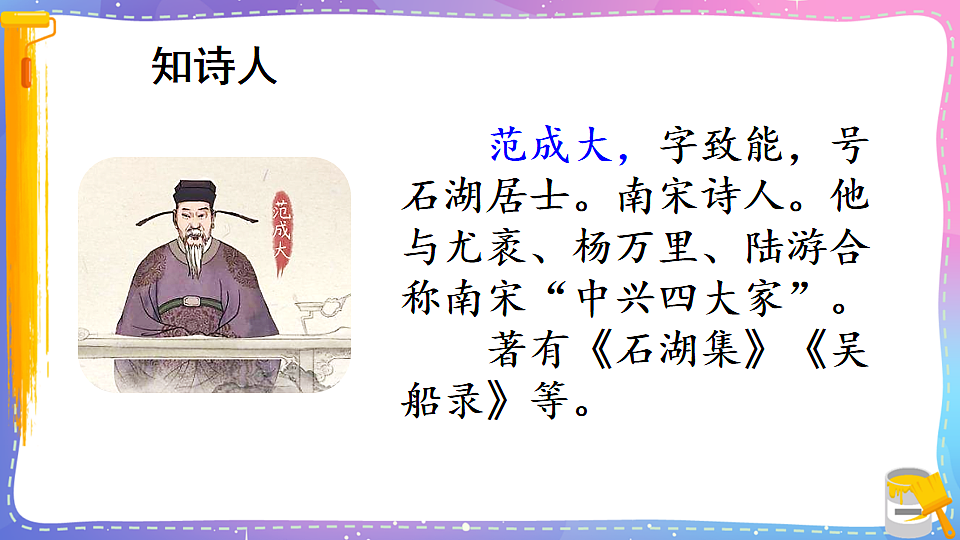 知诗人

范成大

范成大，字致能，号石湖居士。南宋诗人。他与尤袤、杨万里、陆游合称南宋“中兴四大家”。

著有《石湖集》《吴船录》等。